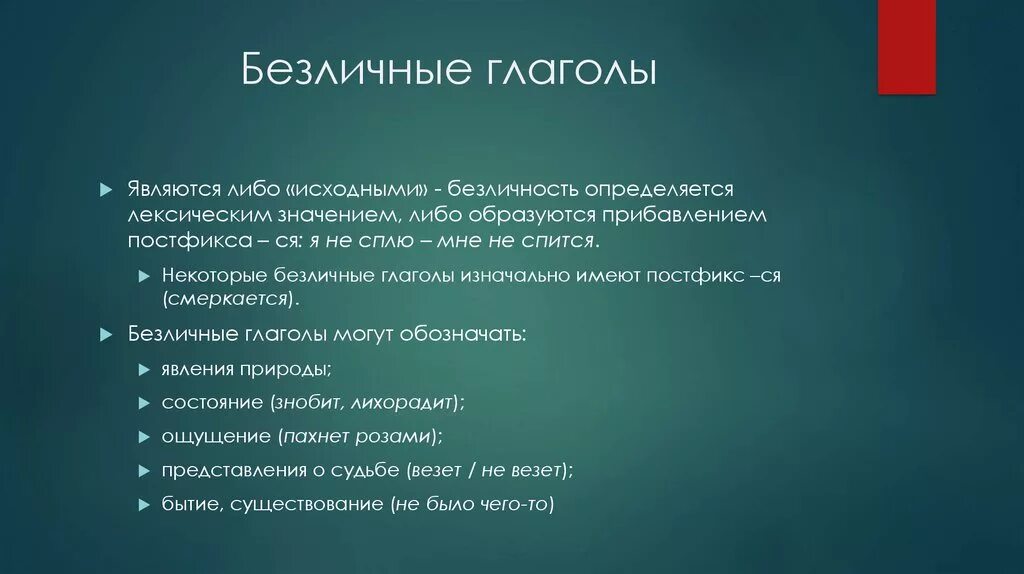 Безличные глаголы

Являются либо «исходными» - безличность определяется лексическим значением, либо образуются прибавлением постфикса – ся: я не сплю – мне не спится.

Некоторые безличные глаголы изначально имеют постфикс –ся (смеркается).

Безличные глаголы могут обозначать:

явления природы;

состояние (знобит, лихорадит);

ощущение (пахнет розами);

представления о судьбе (везет / не везет);

бытие, существование (не было чего-то)